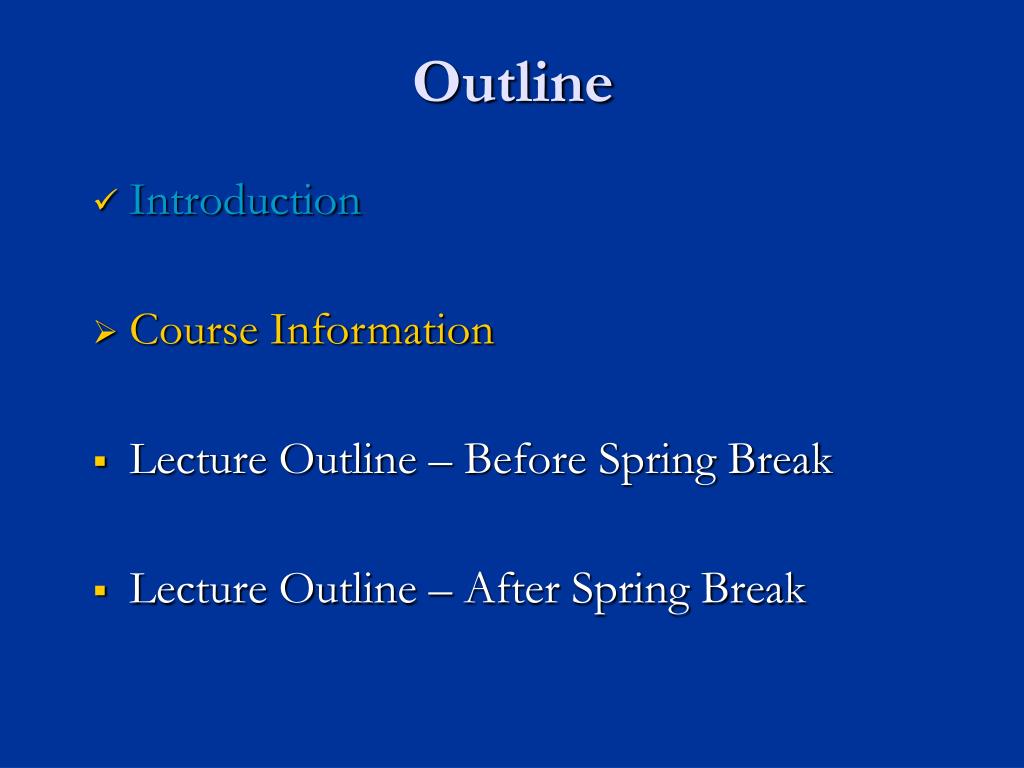 Outline

✓ Introduction

➢ Course Information

▪ Lecture Outline – Before Spring Break

▪ Lecture Outline – After Spring Break